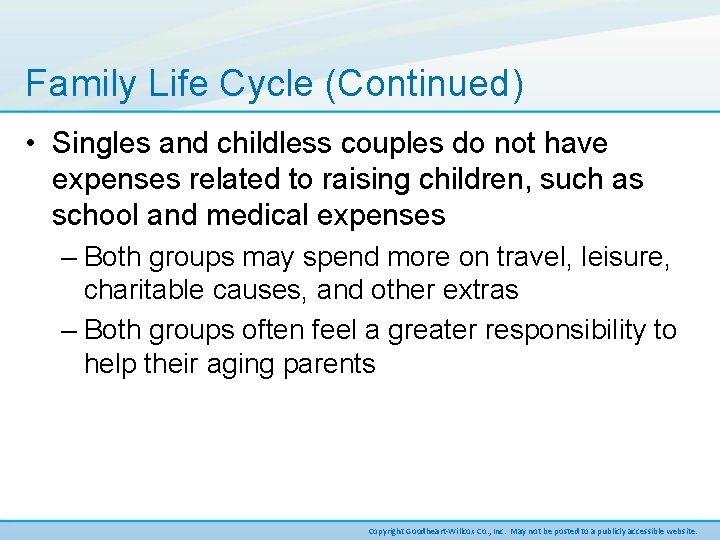 Family Life Cycle (Continued)

• Singles and childless couples do not have expenses related to raising children, such as school and medical expenses

– Both groups may spend more on travel, leisure, charitable causes, and other extras

– Both groups often feel a greater responsibility to help their aging parents

Copyright Goodheart-Willcox Co., Inc. May not be posted to a publicly accessible website.